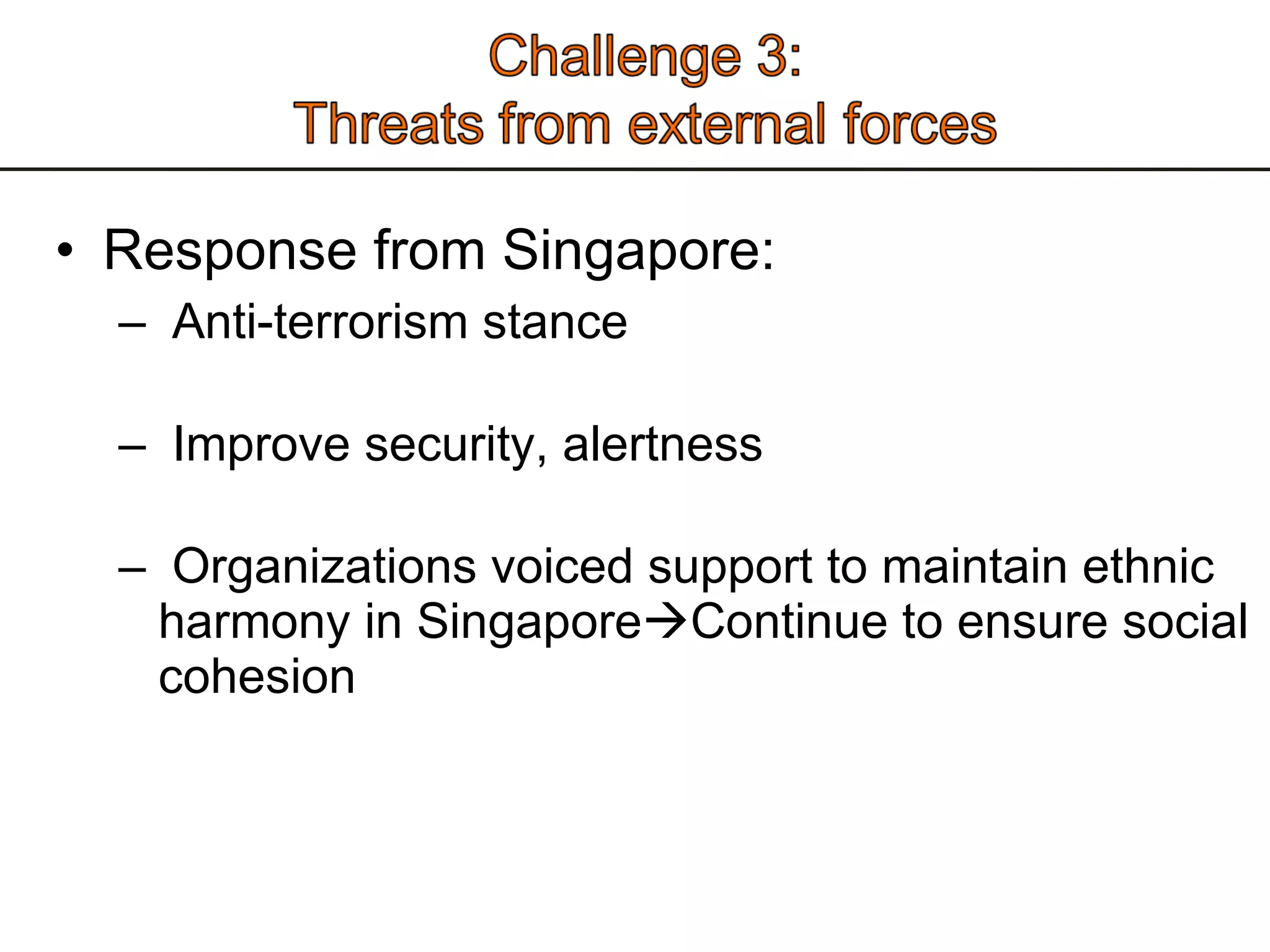 Challenge 3:
Threats from external forces

• Response from Singapore:
– Anti-terrorism stance

– Improve security, alertness

– Organizations voiced support to maintain ethnic harmony in Singapore→Continue to ensure social cohesion